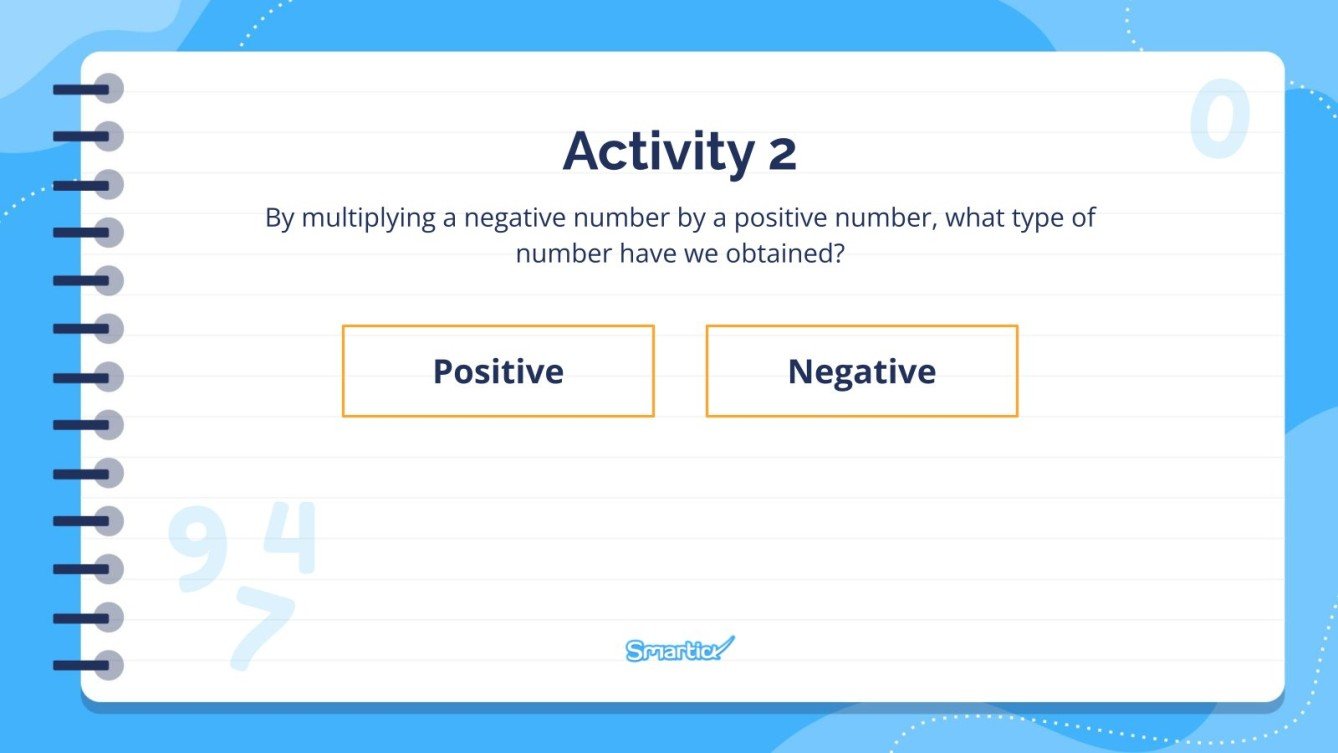 Activity 2

By multiplying a negative number by a positive number, what type of number have we obtained?

Positive

Negative

Smartick